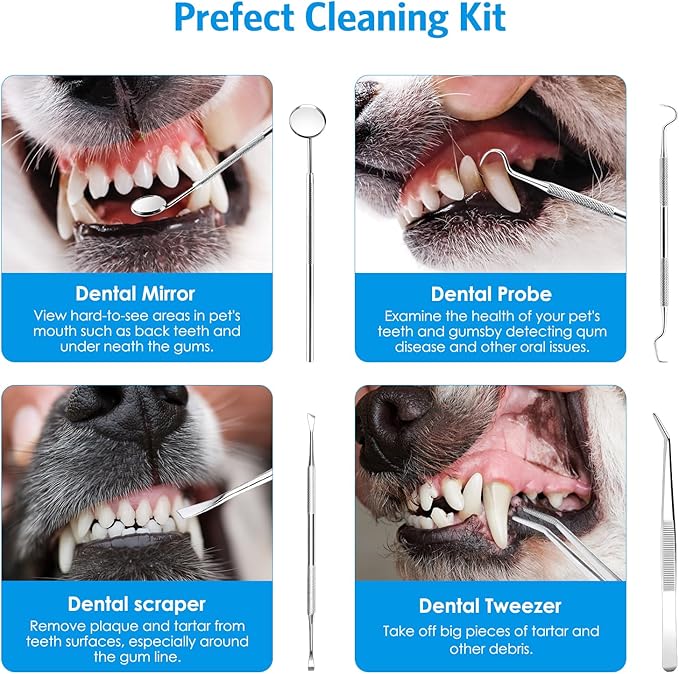 Prefect Cleaning Kit

Dental Mirror
View hard-to-see areas in pet's mouth such as back teeth and under neath the gums.

Dental Probe
Examine the health of your pet's teeth and gumsby detecting qum disease and other oral issues.

Dental scraper
Remove plaque and tartar from teeth surfaces, especially around the gum line.

Dental Tweezer
Take off big pieces of tartar and other debris.